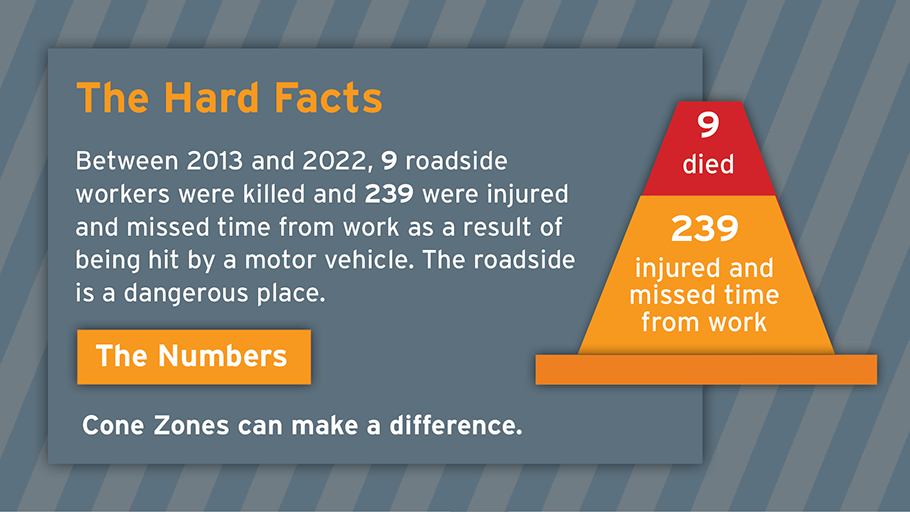 The Hard Facts

Between 2013 and 2022, 9 roadside workers were killed and 239 were injured and missed time from work as a result of being hit by a motor vehicle. The roadside is a dangerous place.

The Numbers

Cone Zones can make a difference.

9
died

239
injured and missed time from work